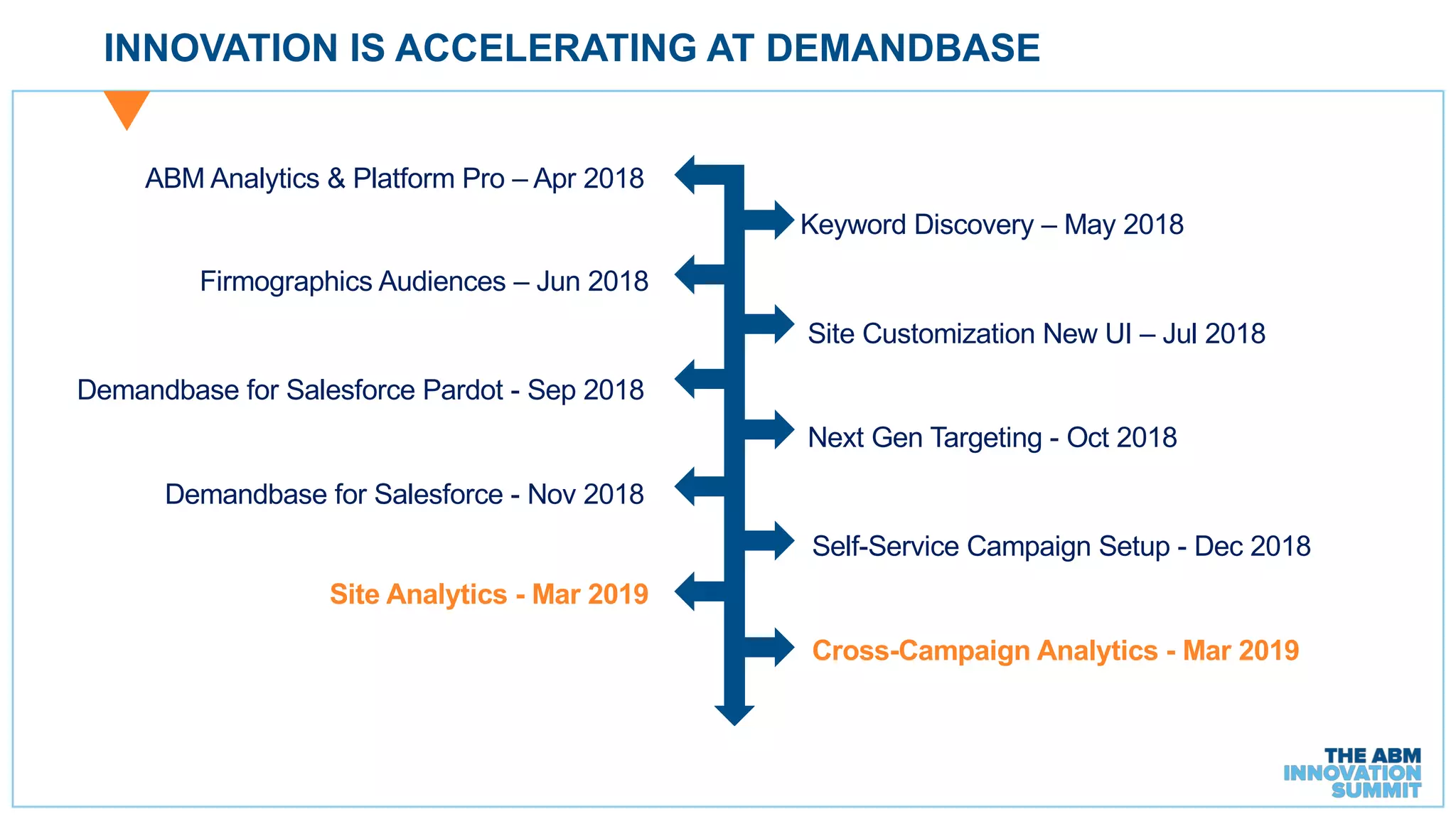 INNOVATION IS ACCELERATING AT DEMANDBASE

ABM Analytics & Platform Pro – Apr 2018

Keyword Discovery – May 2018

Firmographics Audiences – Jun 2018

Site Customization New UI – Jul 2018

Demandbase for Salesforce Pardot - Sep 2018

Next Gen Targeting - Oct 2018

Demandbase for Salesforce - Nov 2018

Self-Service Campaign Setup - Dec 2018

Site Analytics - Mar 2019

Cross-Campaign Analytics - Mar 2019

THE ABM INNOVATION SUMMIT